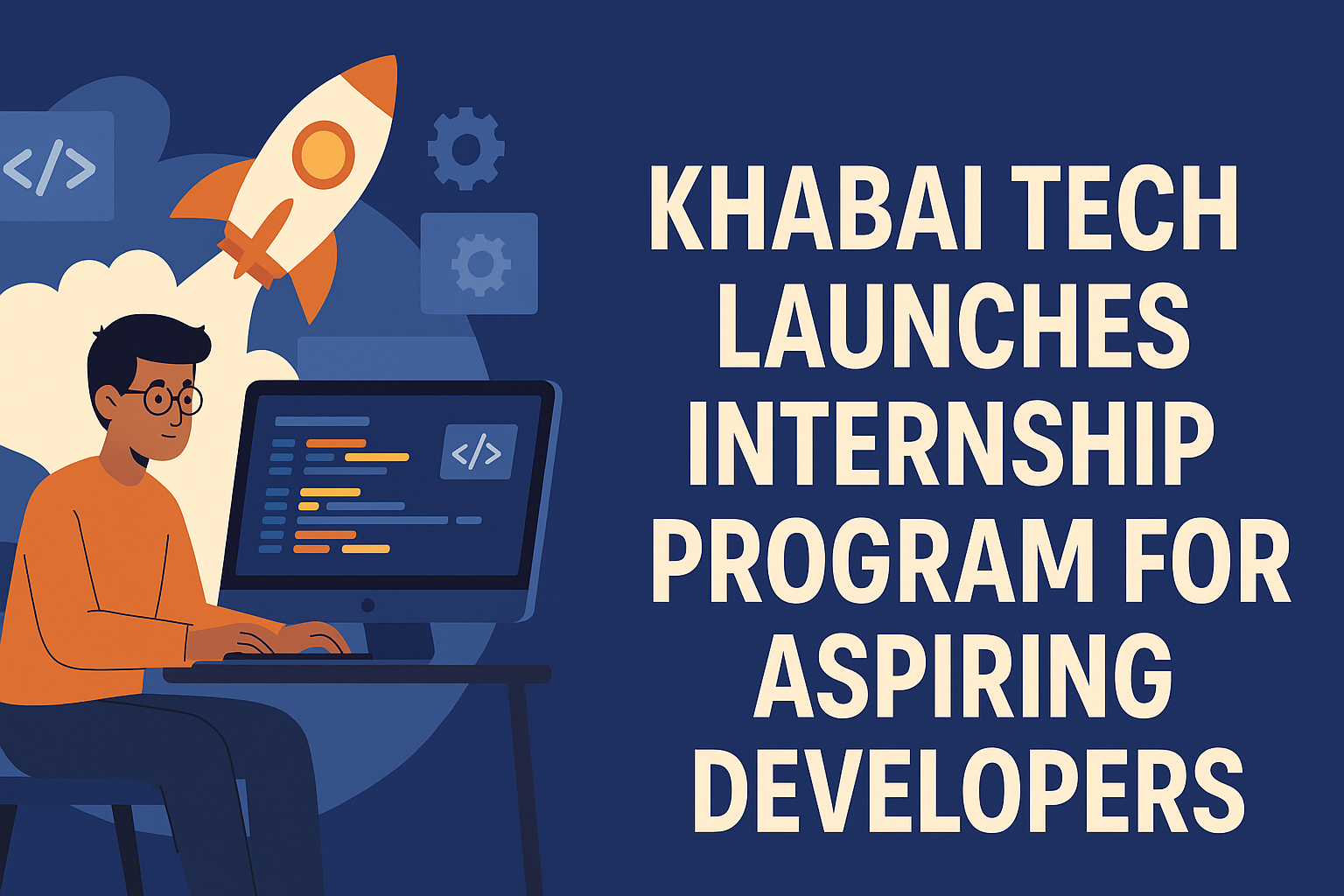 </>

</>

KHABAI TECH LAUNCHES INTERNSHIP PROGRAM FOR ASPIRING DEVELOPERS